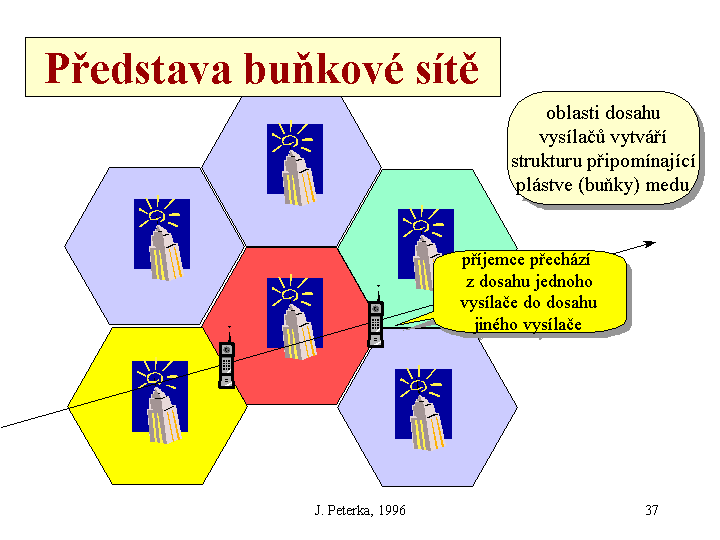 Představa buňkové sítě

oblasti dosahu vysílačů vytváří strukturu připomínající plástve (buňky) medu

příjemce přechází z dosahu jednoho vysílače do dosahu jiného vysílače

J. Peterka, 1996

37